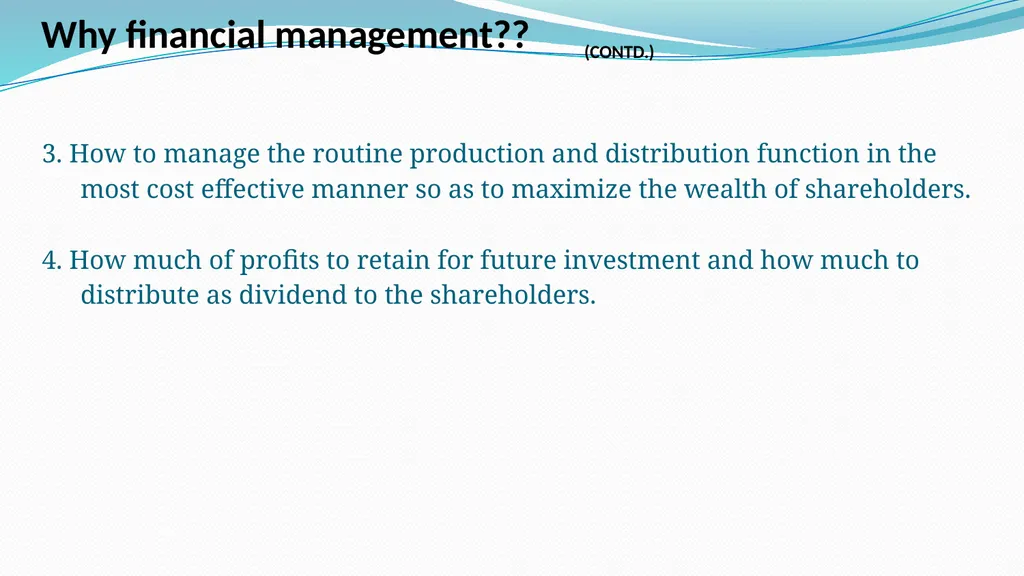 Why financial management?? (CONTD.)

3. How to manage the routine production and distribution function in the most cost effective manner so as to maximize the wealth of shareholders.

4. How much of profits to retain for future investment and how much to distribute as dividend to the shareholders.